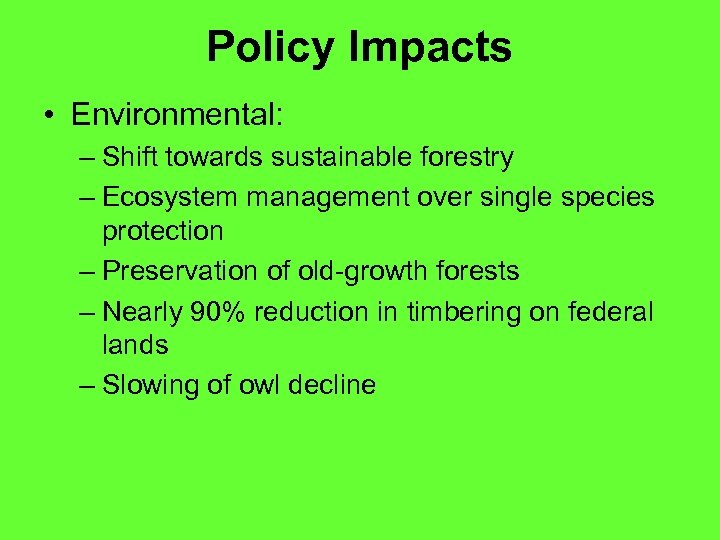 Policy Impacts

• Environmental:
– Shift towards sustainable forestry
– Ecosystem management over single species protection
– Preservation of old-growth forests
– Nearly 90% reduction in timbering on federal lands
– Slowing of owl decline